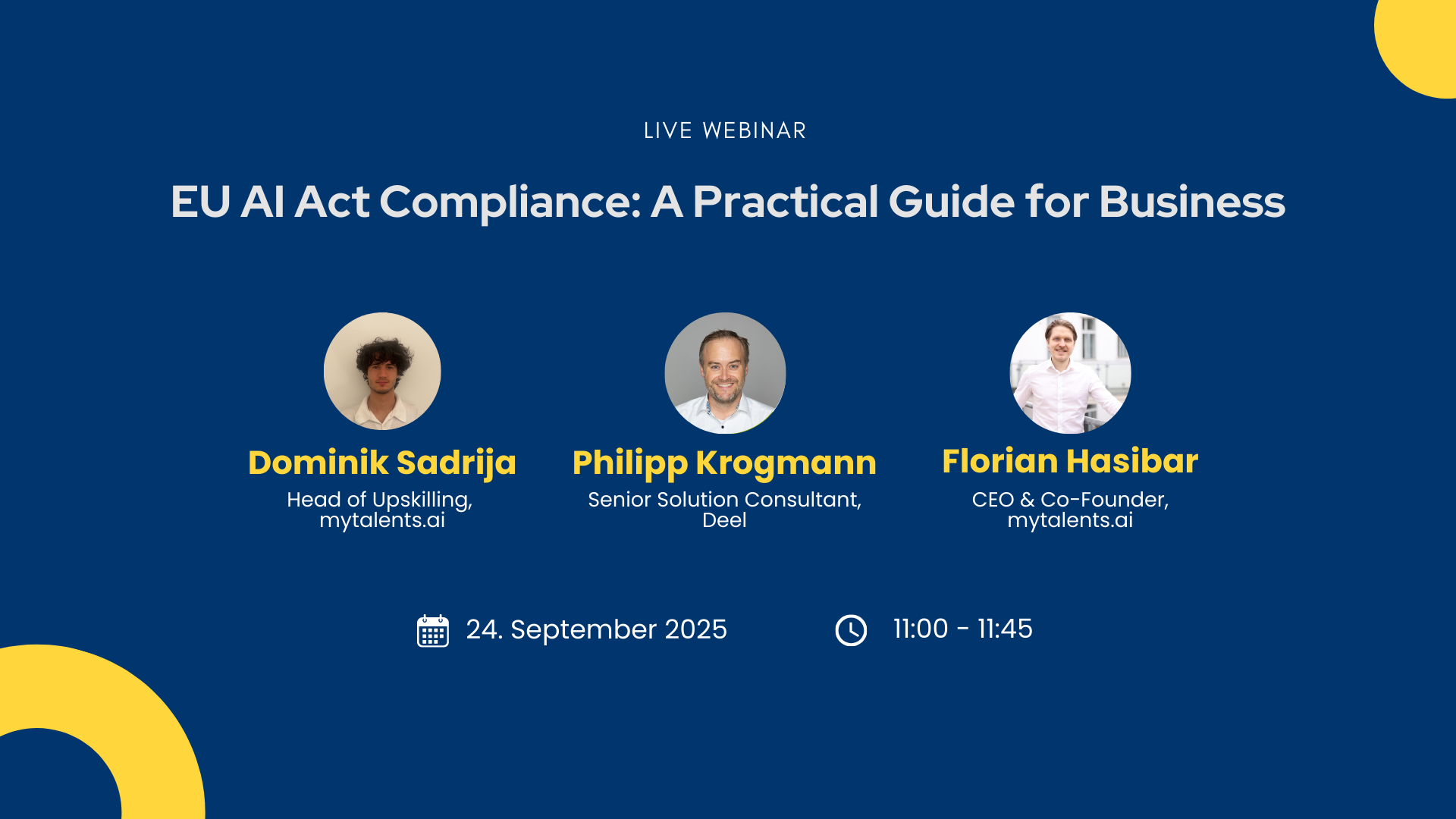 LIVE WEBINAR

EU AI Act Compliance: A Practical Guide for Business

Dominik Sadrija
Head of Upskilling, mytalents.ai

Philipp Krogmann
Senior Solution Consultant, Deel

Florian Hasibar
CEO & Co-Founder, mytalents.ai

24. September 2025

11:00 - 11:45